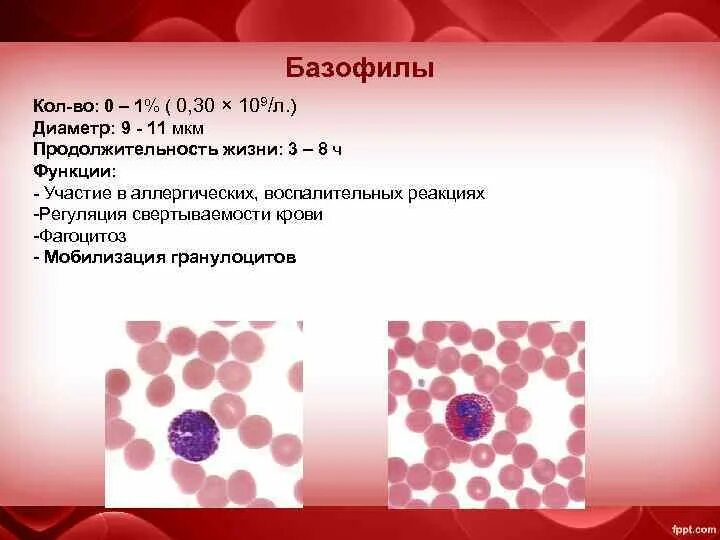 Базофилы

Кол-во: 0 – 1% ( 0,30 × $10^9$/л.)
Диаметр: 9 - 11 мкм
Продолжительность жизни: 3 – 8 ч
Функции:
- Участие в аллергических, воспалительных реакциях
-Регуляция свертываемости крови
-Фагоцитоз
- Мобилизация гранулоцитов

fppt.com